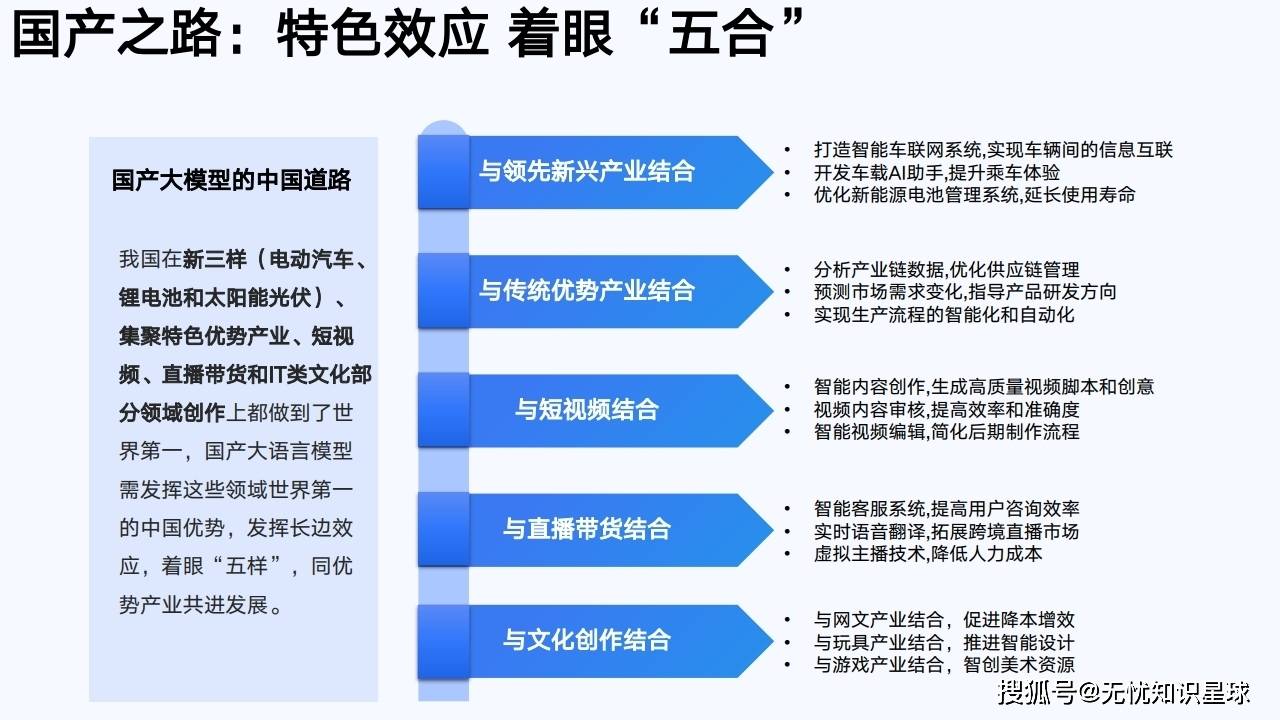 国产之路：特色效应 着眼“五合”

国产大模型的中国道路

我国在新三样（电动汽车、锂电池和太阳能光伏）、集聚特色优势产业、短视频、直播带货和IT类文化部分领域创作上都做到了世界第一，国产大语言模型需发挥这些领域世界第一的中国优势，发挥长边效应，着眼“五样”，同优势产业共进发展。

与领先新兴产业结合
• 打造智能车联网系统,实现车辆间的信息互联
• 开发车载AI助手,提升乘车体验
• 优化新能源电池管理系统,延长使用寿命

与传统优势产业结合
• 分析产业链数据,优化供应链管理
• 预测市场需求变化,指导产品研发方向
• 实现生产流程的智能化和自动化

与短视频结合
• 智能内容创作,生成高质量视频脚本和创意
• 视频内容审核,提高效率和准确度
• 智能视频编辑,简化后期制作流程

与直播带货结合
• 智能客服系统,提高用户咨询效率
• 实时语音翻译,拓展跨境直播市场
• 虚拟主播技术,降低人力成本

与文化创作结合
• 与网文产业结合，促进降本增效
• 与玩具产业结合，推进智能设计
• 与游戏产业结合，智创美术资源

搜狐号@无忧知识星球